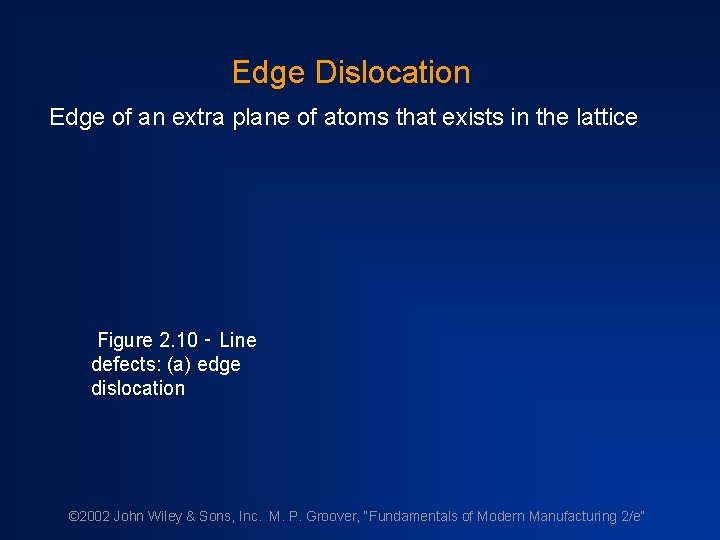 Edge Dislocation

Edge of an extra plane of atoms that exists in the lattice

Figure 2.10 - Line defects: (a) edge dislocation

©2002 John Wiley & Sons, Inc. M. P. Groover, "Fundamentals of Modern Manufacturing 2/e"